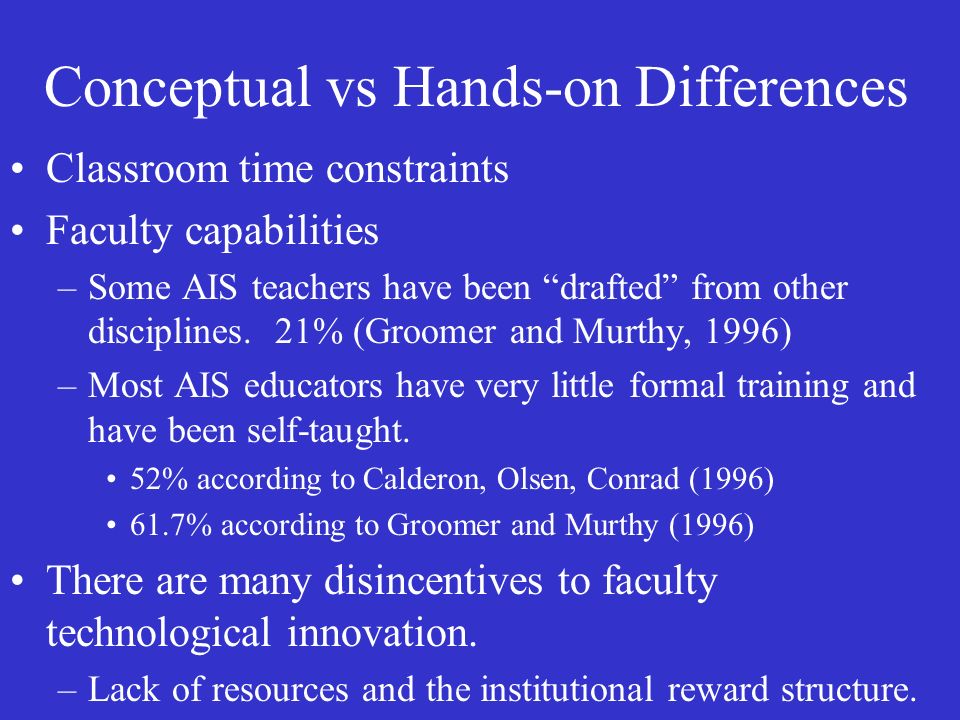 Conceptual vs Hands-on Differences

• Classroom time constraints
• Faculty capabilities
– Some AIS teachers have been “drafted” from other disciplines. 21% (Groomer and Murthy, 1996)
– Most AIS educators have very little formal training and have been self-taught.
• 52% according to Calderon, Olsen, Conrad (1996)
• 61.7% according to Groomer and Murthy (1996)
• There are many disincentives to faculty technological innovation.
– Lack of resources and the institutional reward structure.